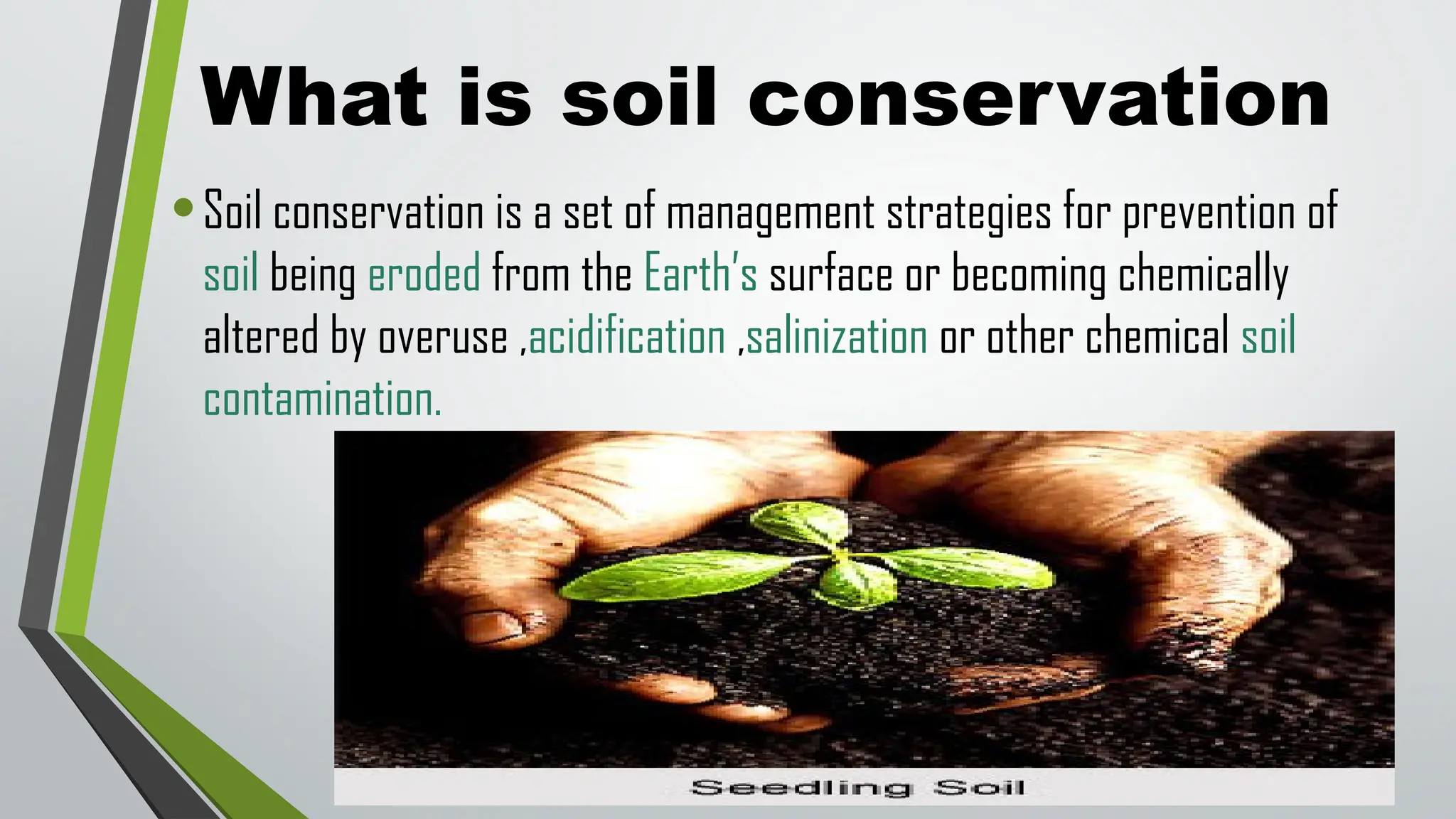 What is soil conservation

• Soil conservation is a set of management strategies for prevention of soil being eroded from the Earth's surface or becoming chemically altered by overuse ,acidification ,salinization or other chemical soil contamination.

Seedling Soil